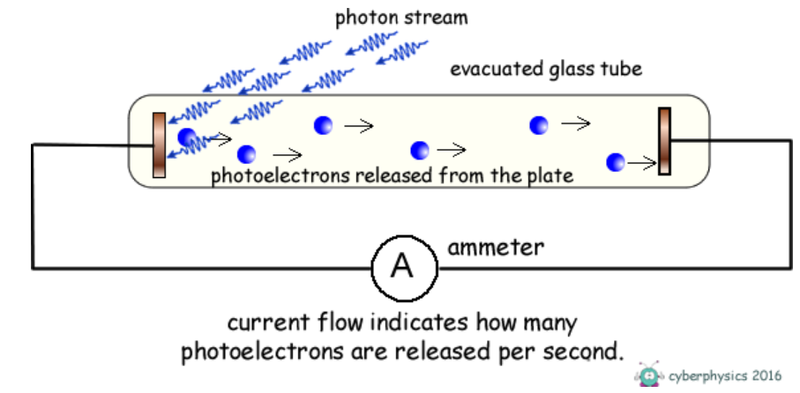 photon stream

evacuated glass tube

photoelectrons released from the plate

A

ammeter

current flow indicates how many photoelectrons are released per second.

cyberphysics 2016